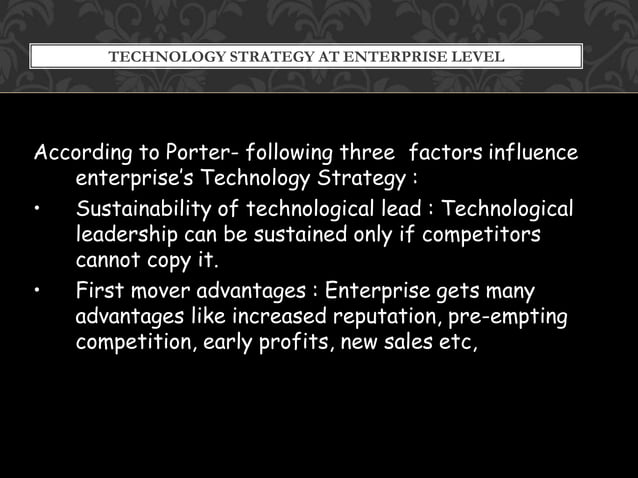 TECHNOLOGY STRATEGY AT ENTERPRISE LEVEL

According to Porter- following three factors influence enterprise's Technology Strategy :

• Sustainability of technological lead : Technological leadership can be sustained only if competitors cannot copy it.

• First mover advantages : Enterprise gets many advantages like increased reputation, pre-empting competition, early profits, new sales etc,